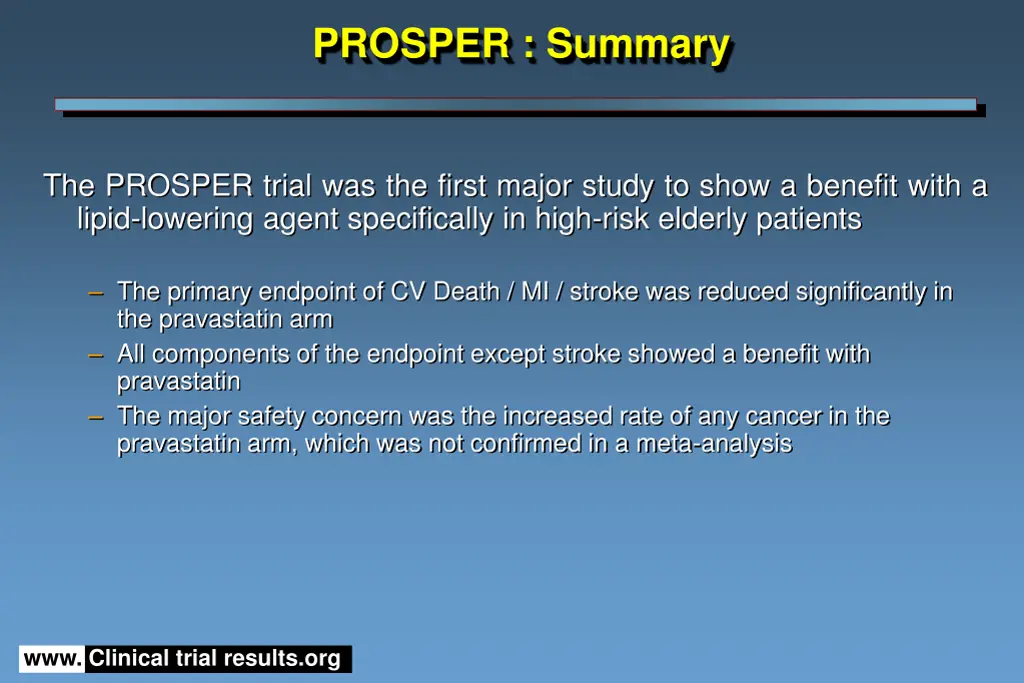 PROSPER : Summary

The PROSPER trial was the first major study to show a benefit with a lipid-lowering agent specifically in high-risk elderly patients

– The primary endpoint of CV Death / MI / stroke was reduced significantly in the pravastatin arm
– All components of the endpoint except stroke showed a benefit with pravastatin
– The major safety concern was the increased rate of any cancer in the pravastatin arm, which was not confirmed in a meta-analysis

www. Clinical trial results.org